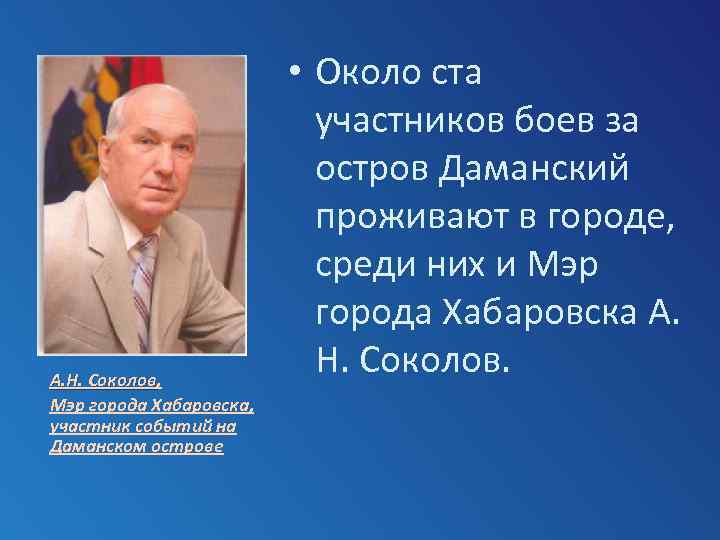 • Около ста участников боев за остров Даманский проживают в городе, среди них и Мэр города Хабаровска А. Н. Соколов.

А.Н. Соколов,
Мэр города Хабаровска, участник событий на Даманском острове